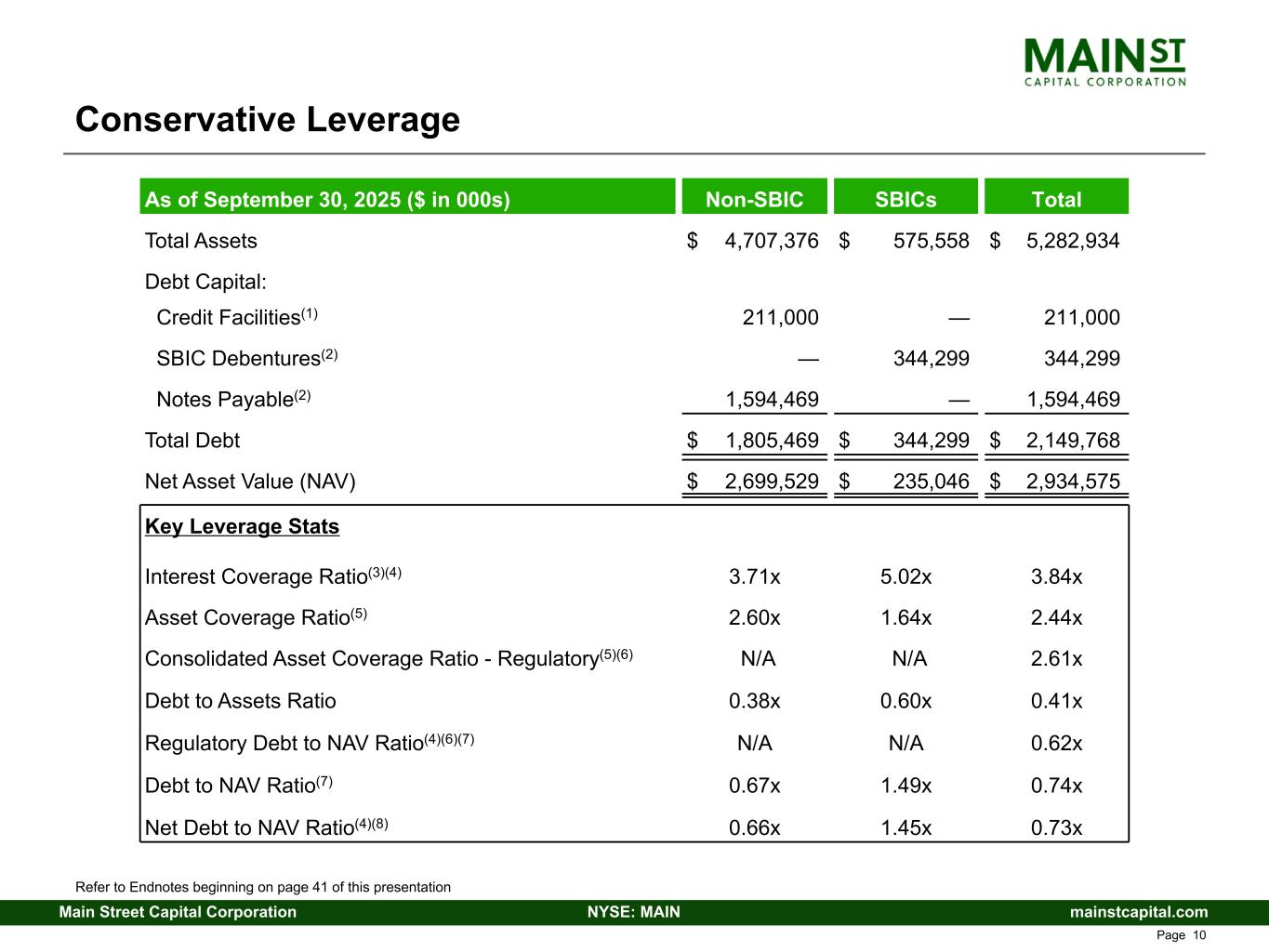 MAIN ST
CAPITAL CORPORATION

Conservative Leverage

| As of September 30, 2025 ($ in 000s) | Non-SBIC | SBICs | Total |
|---|---|---|---|
| Total Assets | $ 4,707,376 | $ 575,558 | $ 5,282,934 |
| Debt Capital: | | | |
| Credit Facilities$^{(1)}$ | 211,000 | — | 211,000 |
| SBIC Debentures$^{(2)}$ | — | 344,299 | 344,299 |
| Notes Payable$^{(2)}$ | 1,594,469 | — | 1,594,469 |
| Total Debt | $ 1,805,469 | $ 344,299 | $ 2,149,768 |
| Net Asset Value (NAV) | $ 2,699,529 | $ 235,046 | $ 2,934,575 |
| Key Leverage Stats | | | |
| Interest Coverage Ratio$^{(3)(4)}$ | 3.71x | 5.02x | 3.84x |
| Asset Coverage Ratio$^{(5)}$ | 2.60x | 1.64x | 2.44x |
| Consolidated Asset Coverage Ratio - Regulatory$^{(5)(6)}$ | N/A | N/A | 2.61x |
| Debt to Assets Ratio | 0.38x | 0.60x | 0.41x |
| Regulatory Debt to NAV Ratio$^{(4)(6)(7)}$ | N/A | N/A | 0.62x |
| Debt to NAV Ratio$^{(7)}$ | 0.67x | 1.49x | 0.74x |
| Net Debt to NAV Ratio$^{(4)(8)}$ | 0.66x | 1.45x | 0.73x |

Refer to Endnotes beginning on page 41 of this presentation

Main Street Capital Corporation NYSE: MAIN mainstcapital.com

Page 10